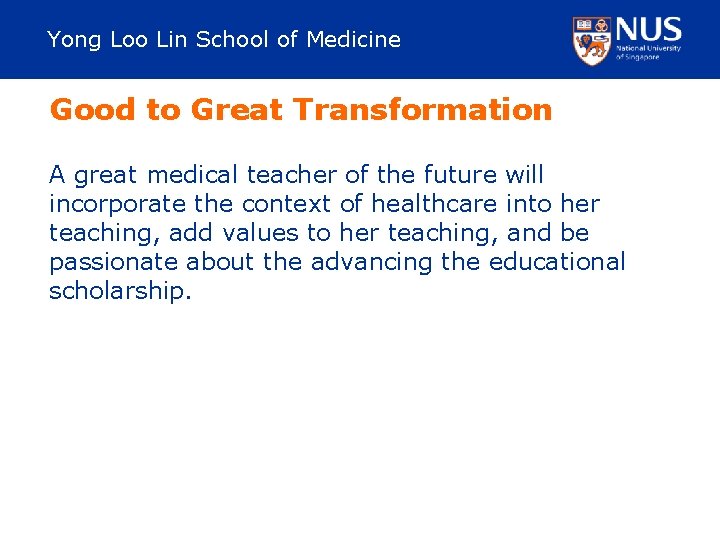 Yong Loo Lin School of Medicine

NUS
National University of Singapore

Good to Great Transformation

A great medical teacher of the future will incorporate the context of healthcare into her teaching, add values to her teaching, and be passionate about the advancing the educational scholarship.